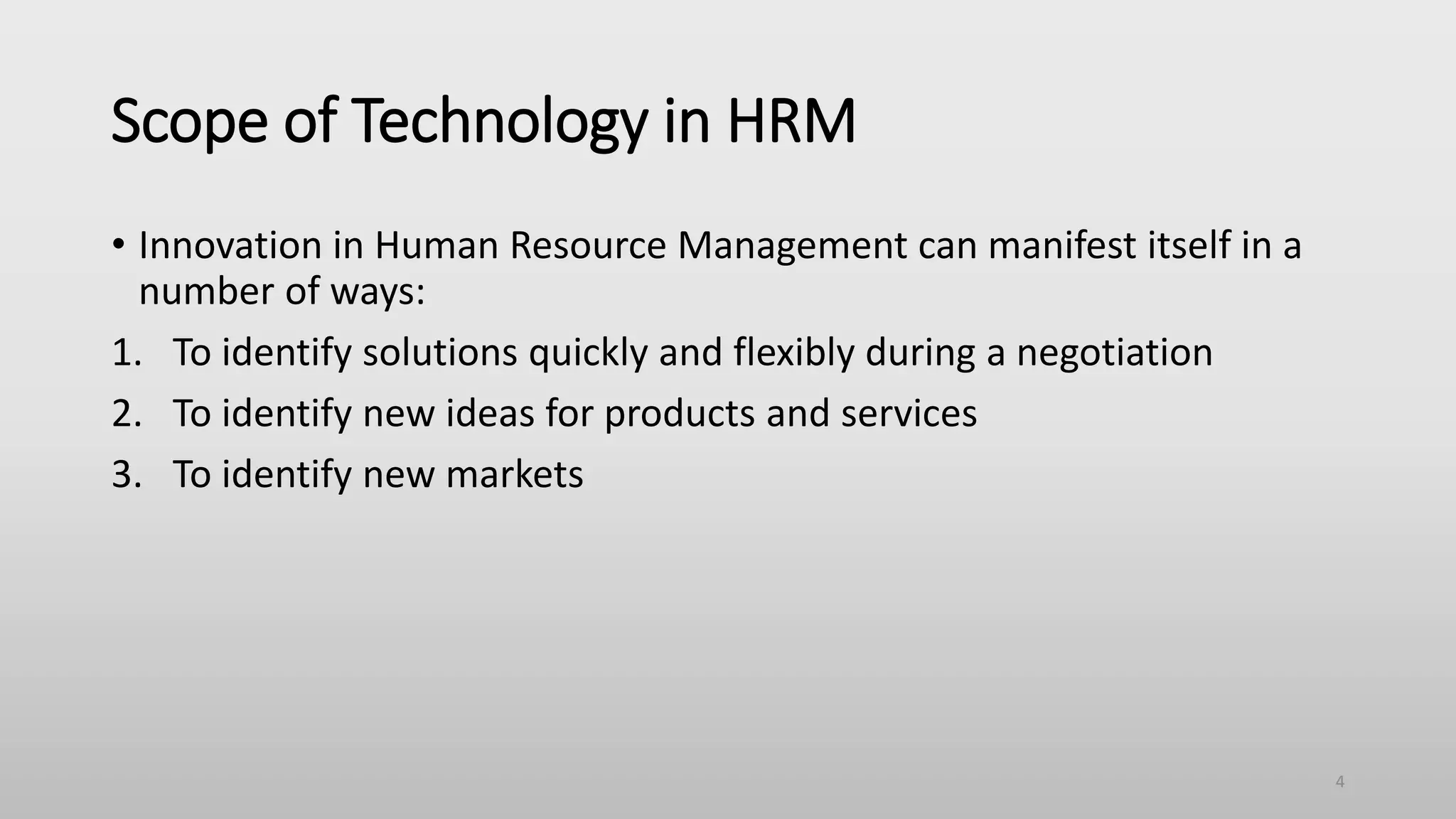 Scope of Technology in HRM

• Innovation in Human Resource Management can manifest itself in a number of ways:

1. To identify solutions quickly and flexibly during a negotiation
2. To identify new ideas for products and services
3. To identify new markets

4